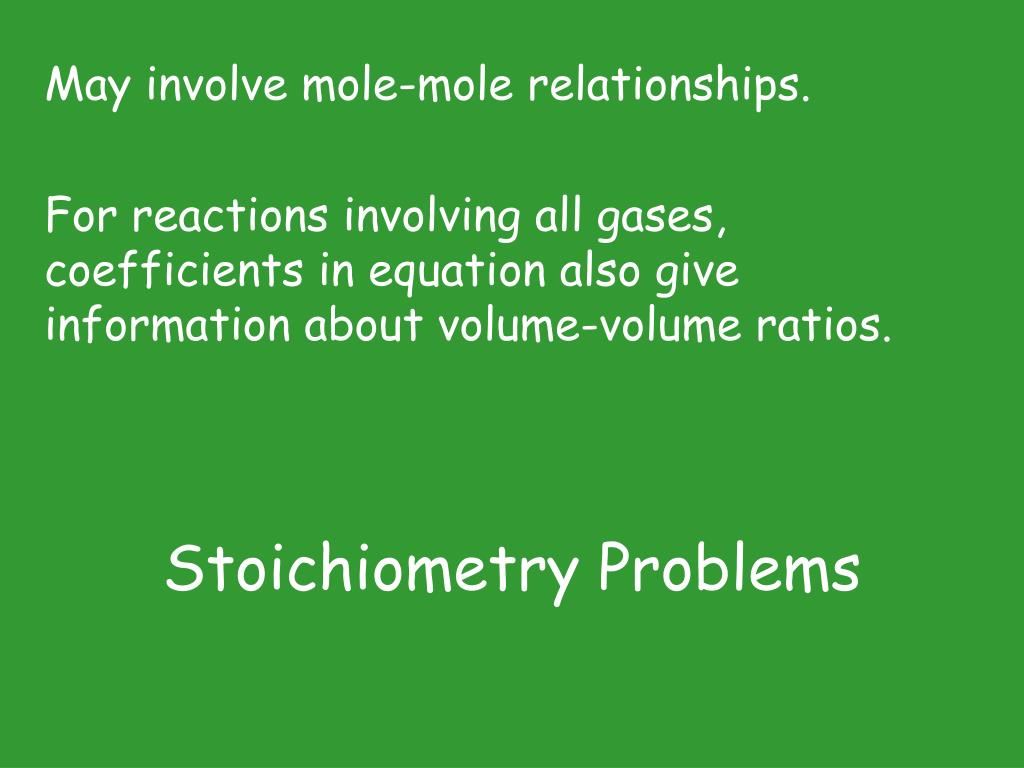 May involve mole-mole relationships.

For reactions involving all gases, coefficients in equation also give information about volume-volume ratios.

Stoichiometry Problems